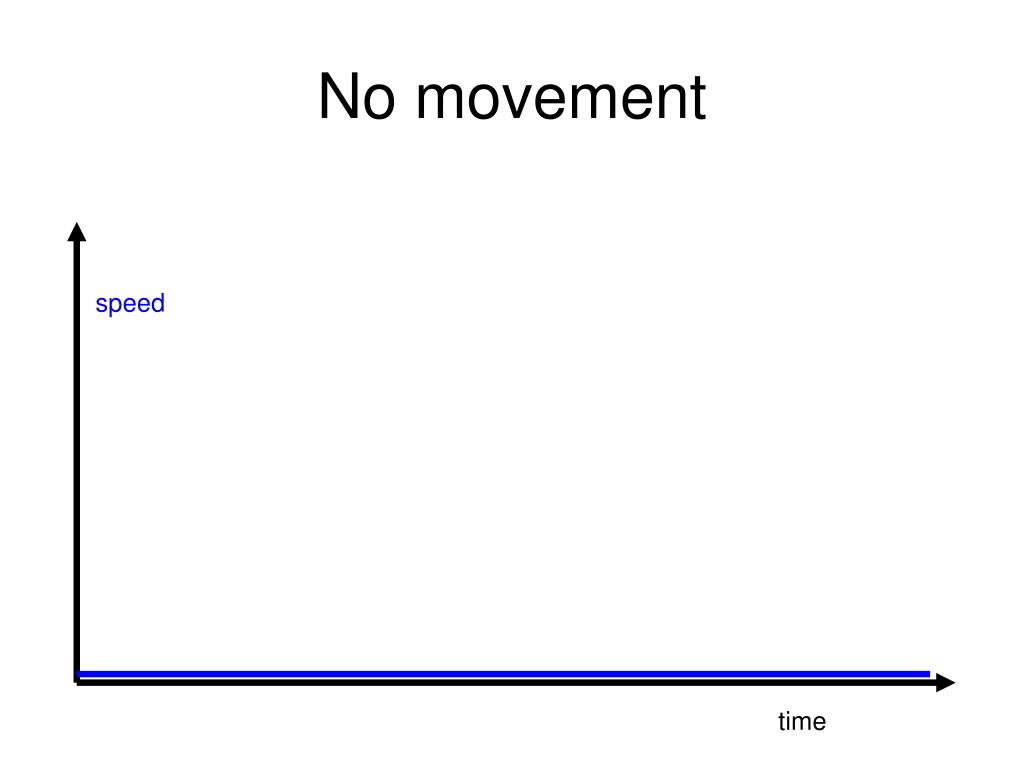 No movement

speed

time